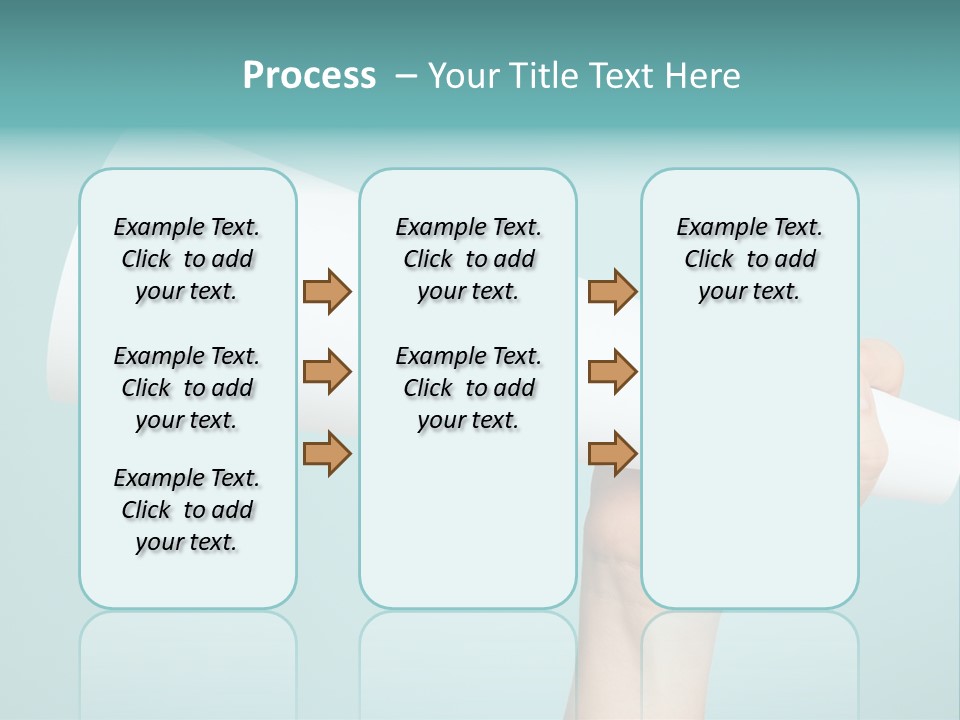 Process – Your Title Text Here

Example Text. Click to add your text.

Example Text. Click to add your text.

Example Text. Click to add your text.

Example Text. Click to add your text.

Example Text. Click to add your text.

Example Text. Click to add your text.